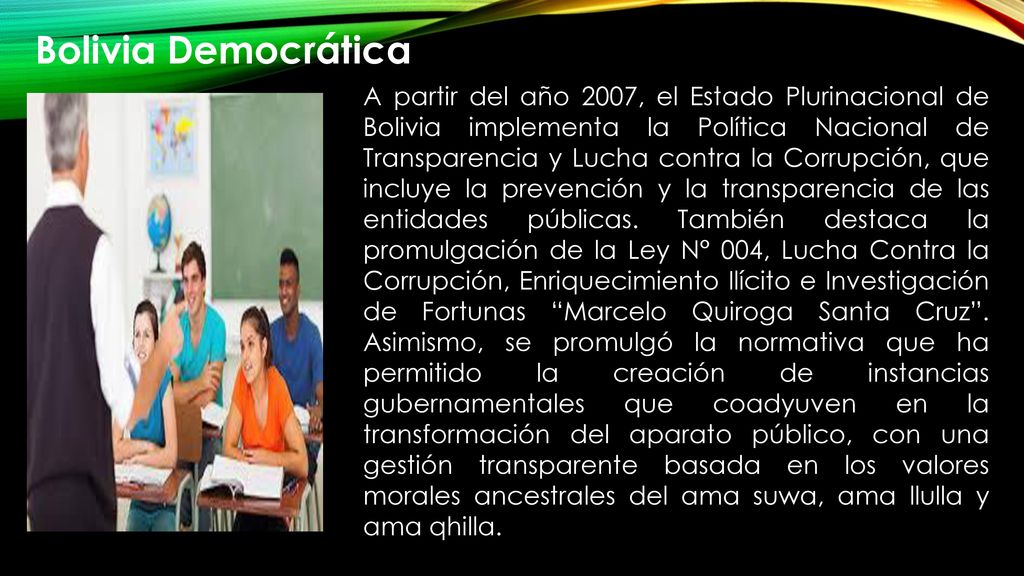 Bolivia Democrática

A partir del año 2007, el Estado Plurinacional de Bolivia implementa la Política Nacional de Transparencia y Lucha contra la Corrupción, que incluye la prevención y la transparencia de las entidades públicas. También destaca la promulgación de la Ley N° 004, Lucha Contra la Corrupción, Enriquecimiento Ilícito e Investigación de Fortunas “Marcelo Quiroga Santa Cruz”. Asimismo, se promulgó la normativa que ha permitido la creación de instancias gubernamentales que coadyuven en la transformación del aparato público, con una gestión transparente basada en los valores morales ancestrales del ama suwa, ama llulla y ama qhilla.